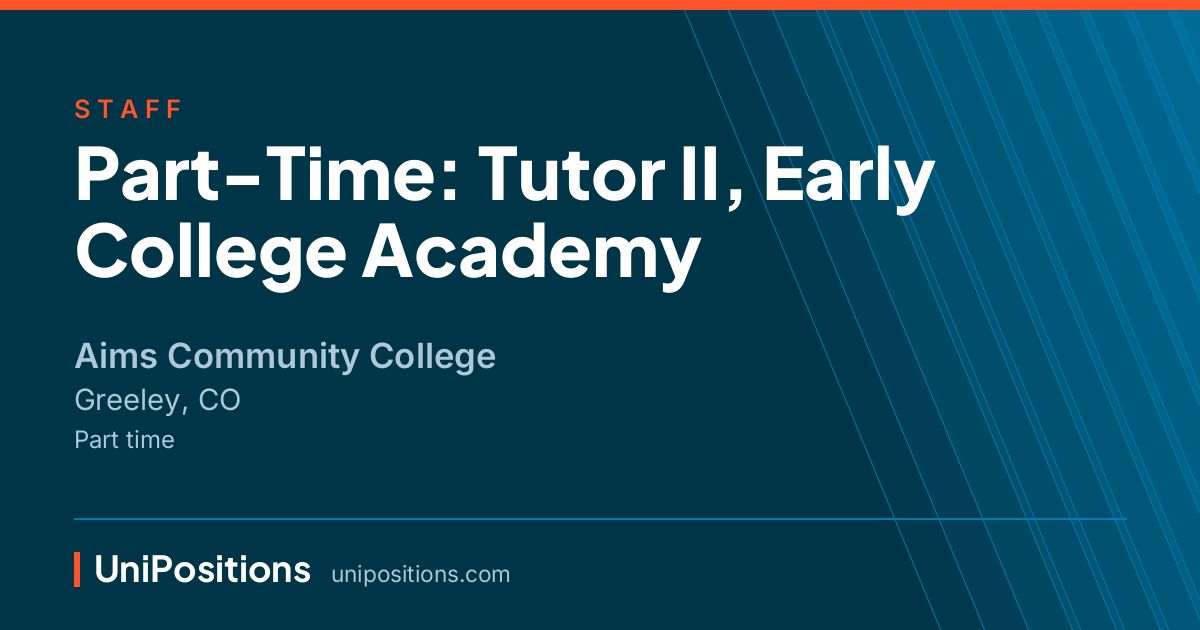 STAFF

Part-Time: Tutor II, Early College Academy

Aims Community College

Greeley, CO

Part time

UniPositions unipositions.com